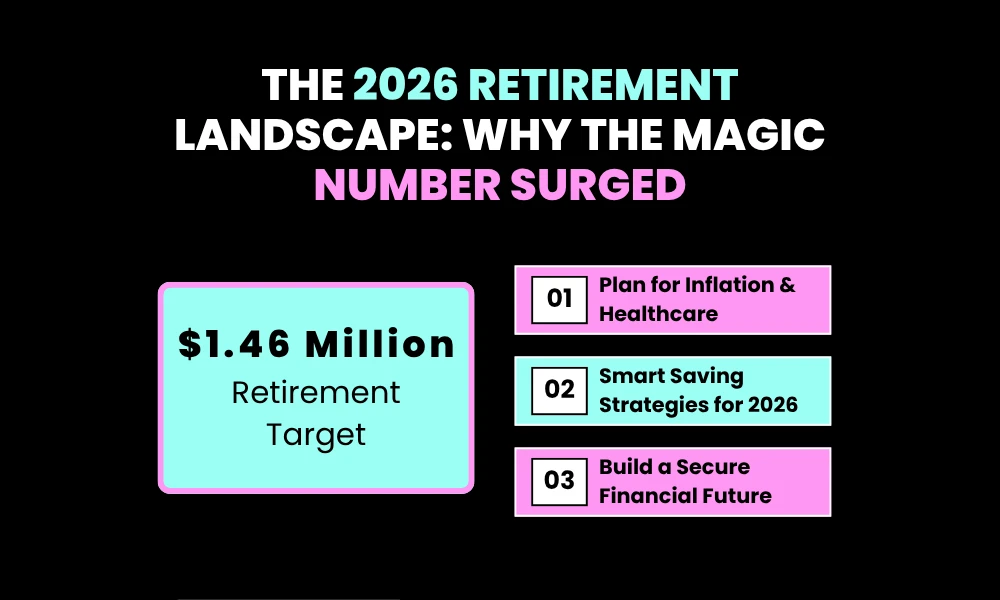 THE 2026 RETIREMENT LANDSCAPE: WHY THE MAGIC NUMBER SURGED

$1.46 Million
Retirement Target

01 Plan for Inflation & Healthcare

02 Smart Saving Strategies for 2026

03 Build a Secure Financial Future